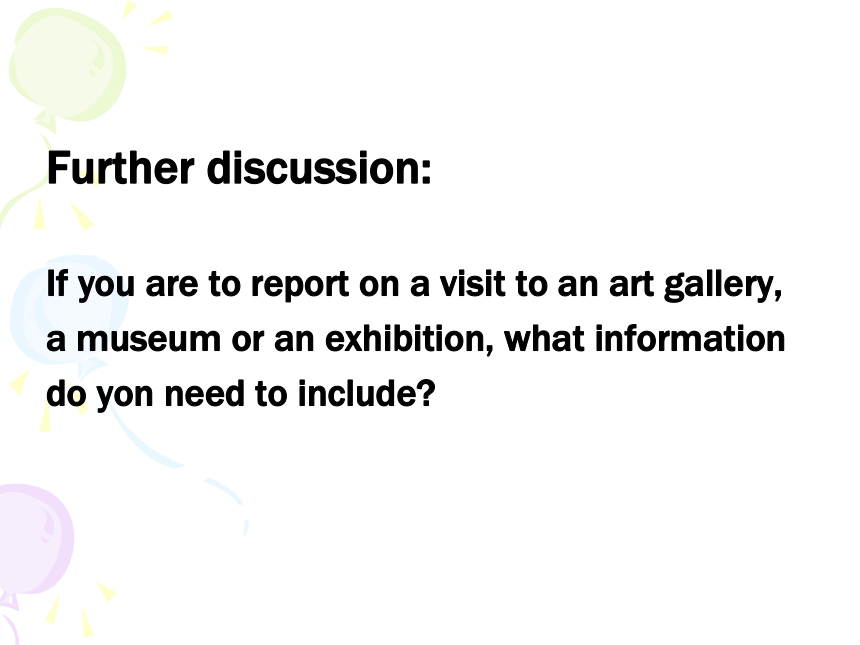 Further discussion:

If you are to report on a visit to an art gallery, a museum or an exhibition, what information do yon need to include?